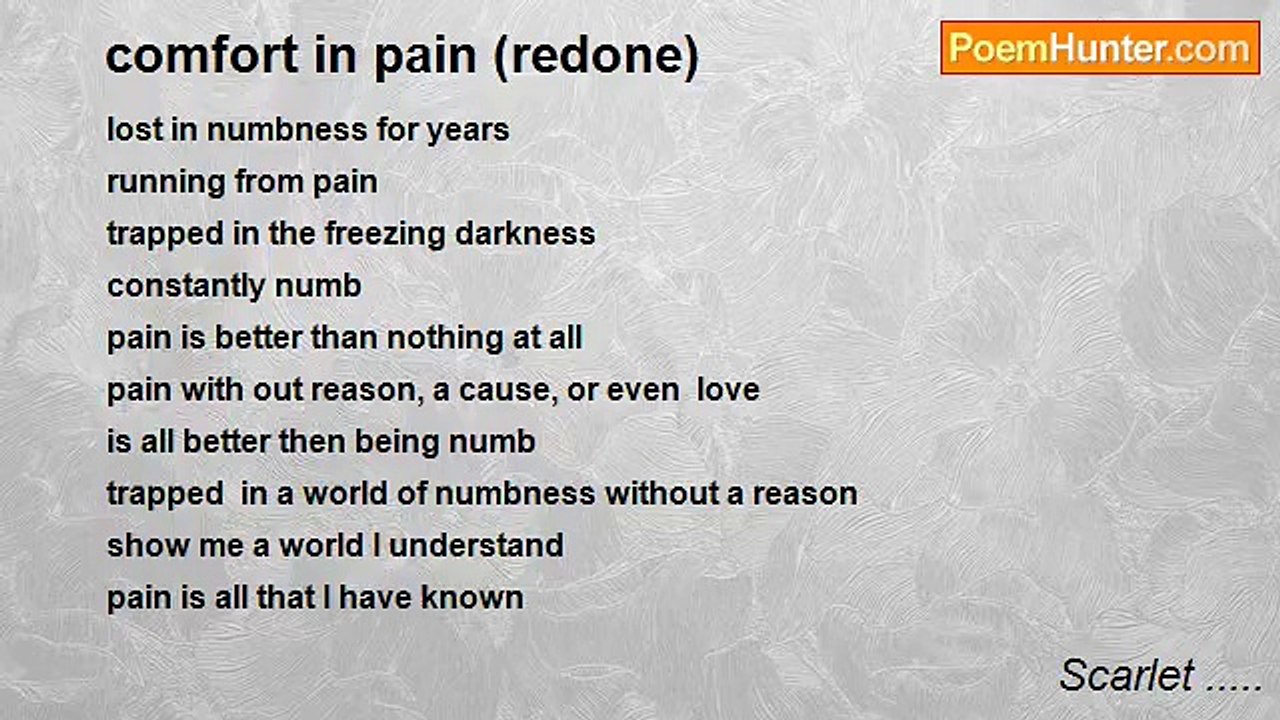 comfort in pain (redone)

PoemHunter.com

lost in numbness for years
running from pain
trapped in the freezing darkness
constantly numb
pain is better than nothing at all
pain with out reason, a cause, or even love
is all better then being numb
trapped in a world of numbness without a reason
show me a world I understand
pain is all that I have known

Scarlet .....